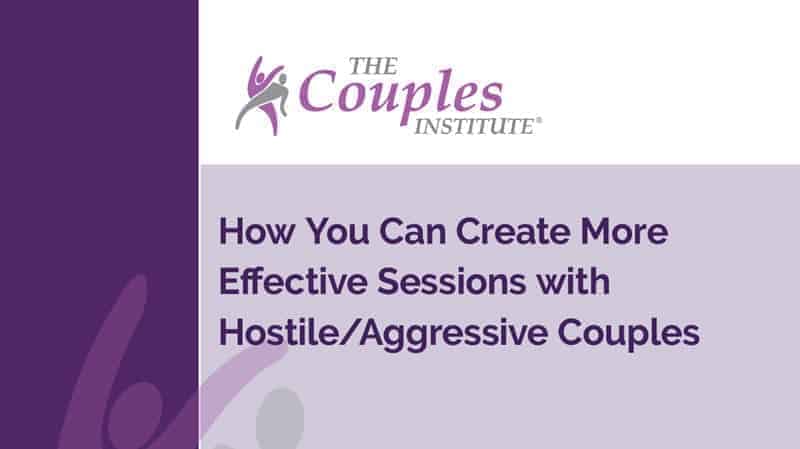 THE Couples INSTITUTE®

How You Can Create More Effective Sessions with Hostile/Aggressive Couples